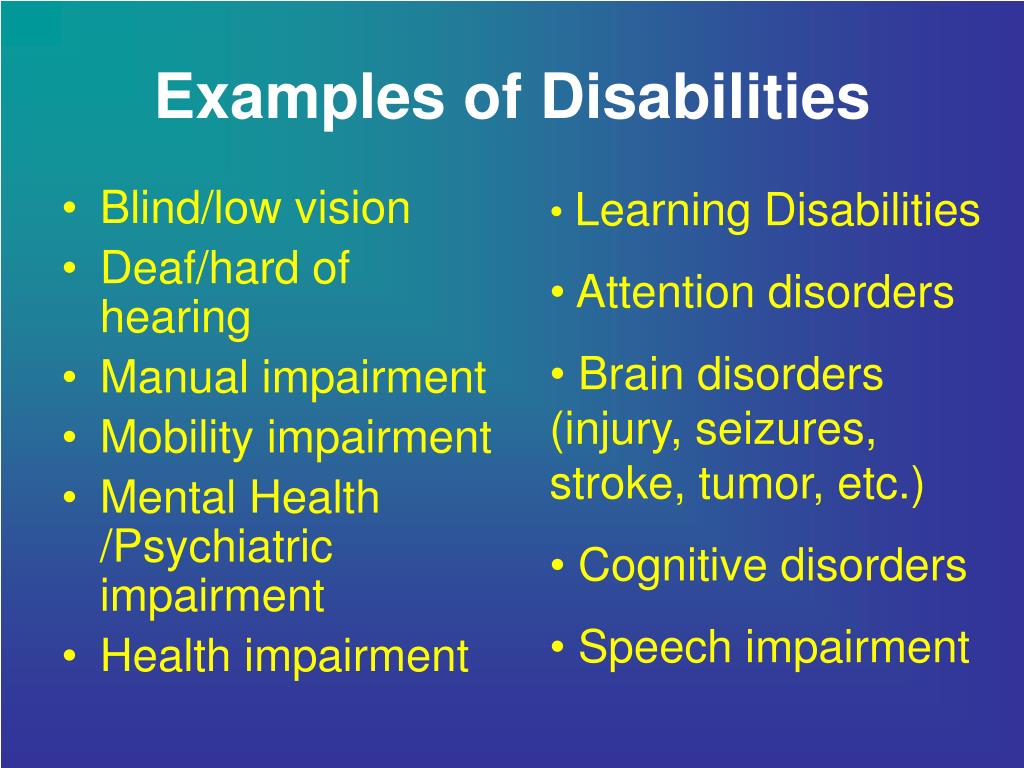 Examples of Disabilities

• Blind/low vision
• Deaf/hard of hearing
• Manual impairment
• Mobility impairment
• Mental Health /Psychiatric impairment
• Health impairment

• Learning Disabilities
• Attention disorders
• Brain disorders (injury, seizures, stroke, tumor, etc.)
• Cognitive disorders
• Speech impairment